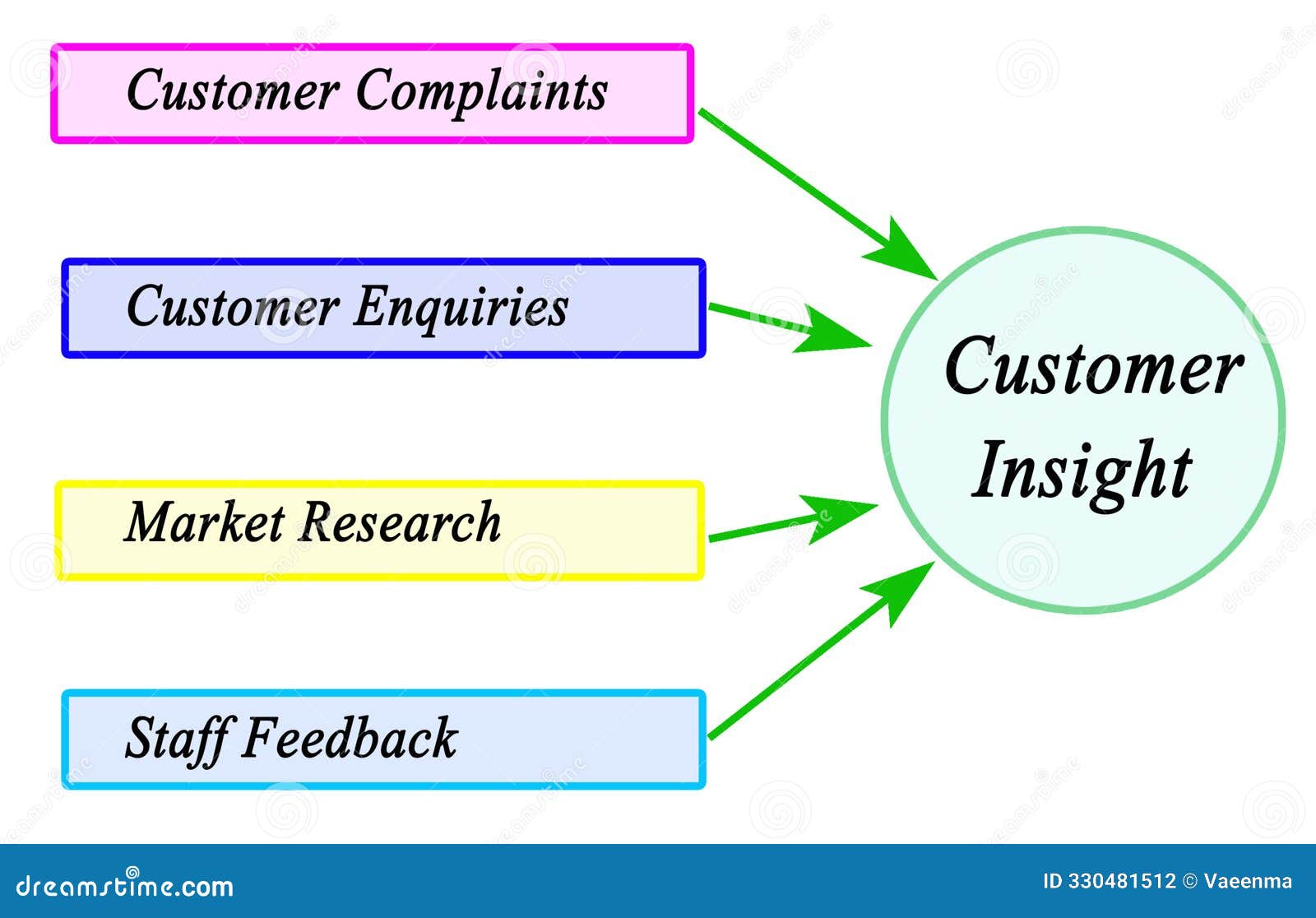 Customer Complaints

Customer Enquiries

Market Research

Staff Feedback

Customer Insight

dreamstime.com

ID 330481512 © Vaeenma